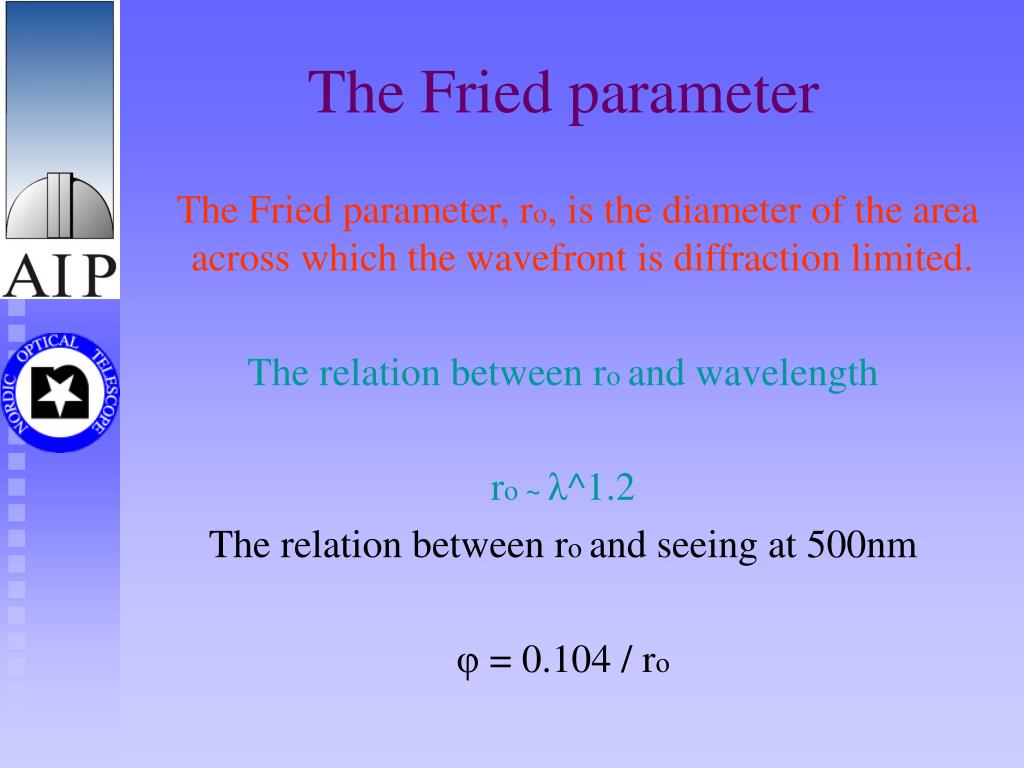 AIP

NORDIC OPTICAL TELESCOPE

The Fried parameter

The Fried parameter, $r_o$, is the diameter of the area across which the wavefront is diffraction limited.

The relation between $r_o$ and wavelength

$r_o \sim \lambda$^1.2

The relation between $r_o$ and seeing at 500nm

$\varphi = 0.104 / r_o$